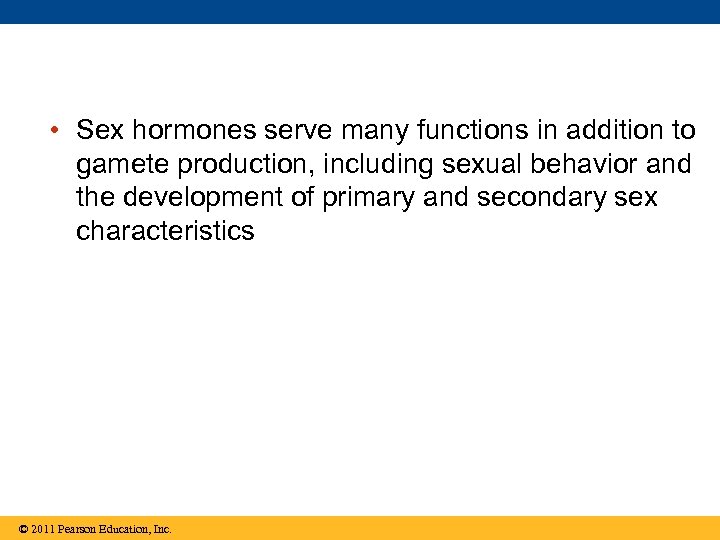 • Sex hormones serve many functions in addition to gamete production, including sexual behavior and the development of primary and secondary sex characteristics

© 2011 Pearson Education, Inc.